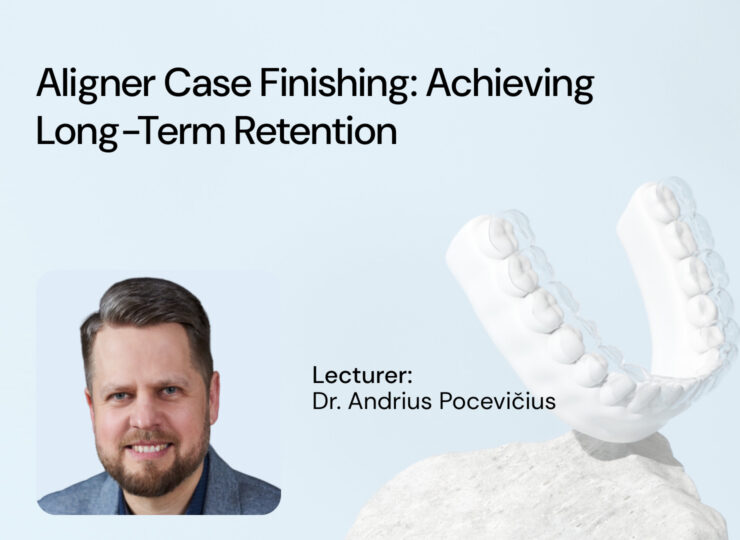 Aligner Case Finishing: Achieving Long-Term Retention

Lecturer:
Dr. Andrius Pocevičius